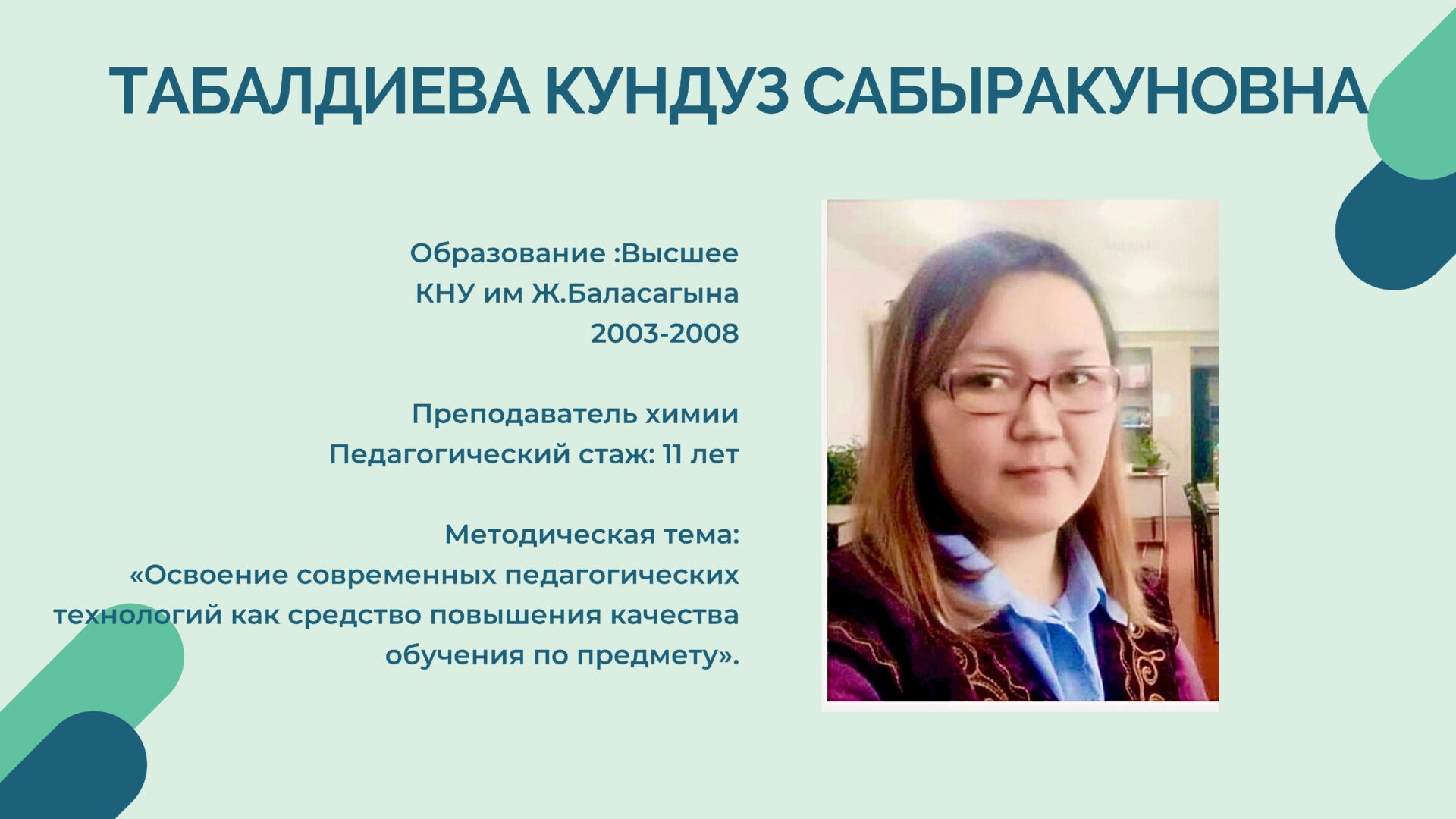 ТАБАЛДИЕВА КУНДУЗ САБЫРАКУНОВНА

Образование :Высшее
КНУ им Ж.Баласагына
2003-2008

Преподаватель химии
Педагогический стаж: 11 лет

Методическая тема:
«Освоение современных педагогических технологий как средство повышения качества обучения по предмету».